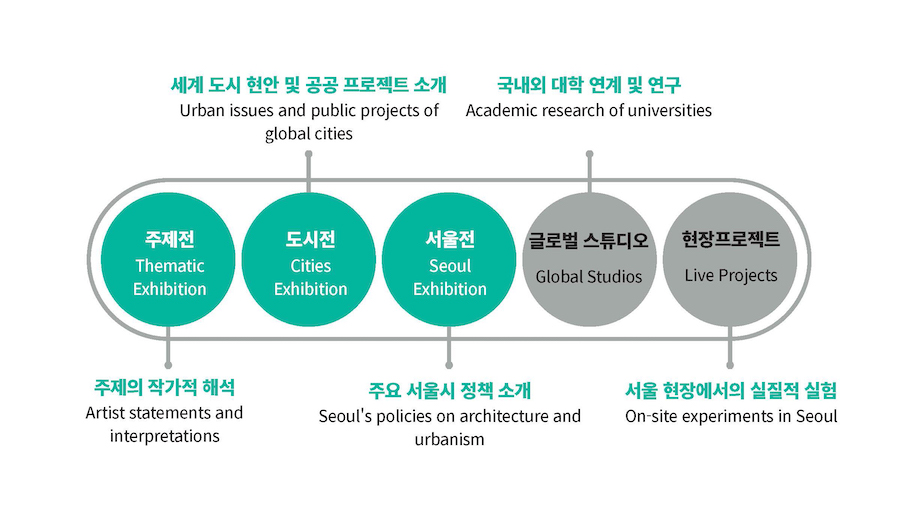 세계 도시 현안 및 공공 프로젝트 소개
Urban issues and public projects of global cities

국내외 대학 연계 및 연구
Academic research of universities

주제전
Thematic Exhibition

도시전
Cities Exhibition

서울전
Seoul Exhibition

글로벌 스튜디오
Global Studios

현장프로젝트
Live Projects

주제의 작가적 해석
Artist statements and interpretations

주요 서울시 정책 소개
Seoul's policies on architecture and urbanism

서울 현장에서의 실질적 실험
On-site experiments in Seoul